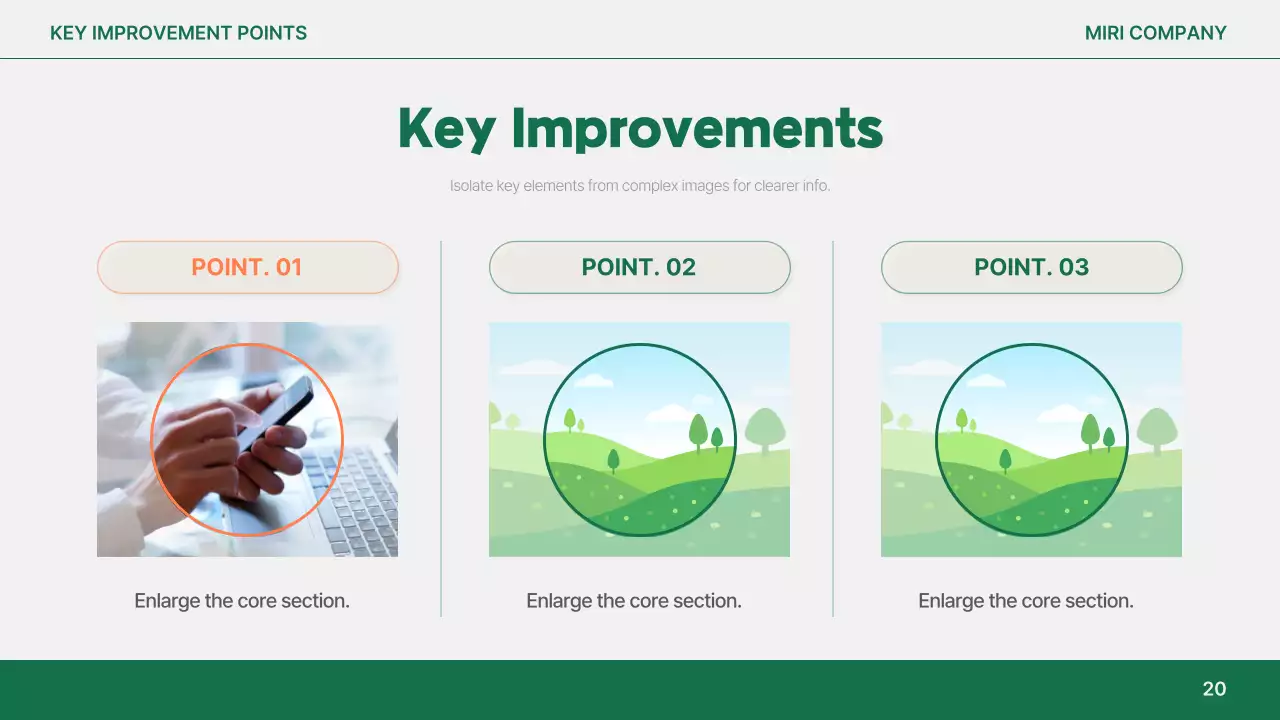 KEY IMPROVEMENT POINTS

MIRI COMPANY

Key Improvements

Isolate key elements from complex images for clearer info.

POINT. 01

Enlarge the core section.

POINT. 02

Enlarge the core section.

POINT. 03

Enlarge the core section.

20